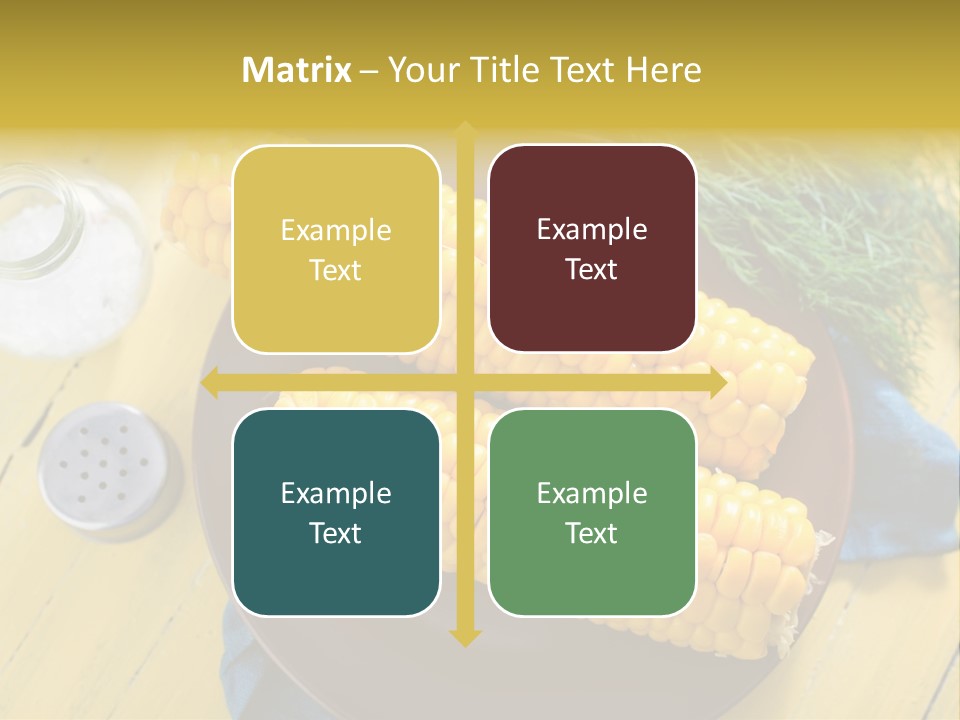 Matrix – Your Title Text Here

Example Text

Example Text

Example Text

Example Text